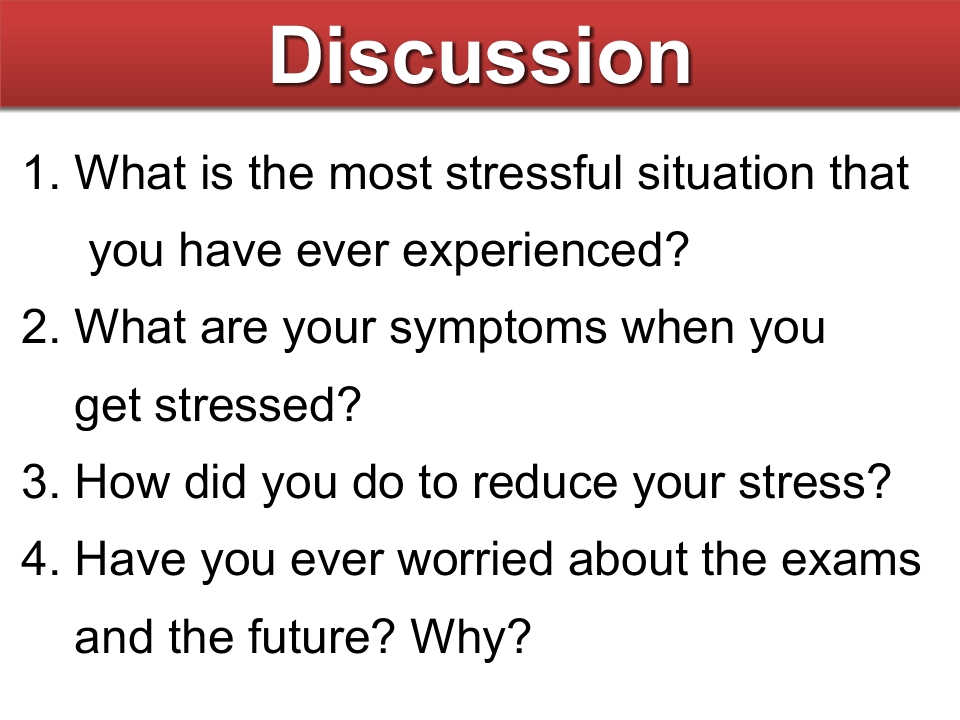 Discussion

1. What is the most stressful situation that you have ever experienced?
2. What are your symptoms when you get stressed?
3. How did you do to reduce your stress?
4. Have you ever worried about the exams and the future? Why?